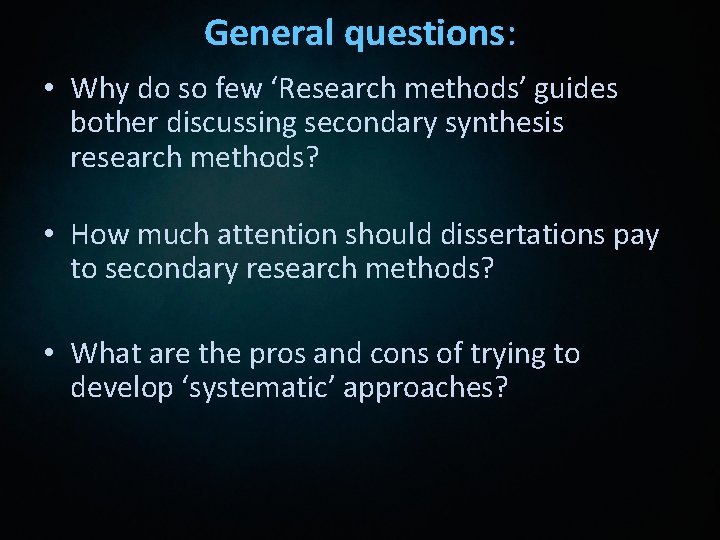 General questions:

• Why do so few ‘Research methods’ guides bother discussing secondary synthesis research methods?

• How much attention should dissertations pay to secondary research methods?

• What are the pros and cons of trying to develop ‘systematic’ approaches?